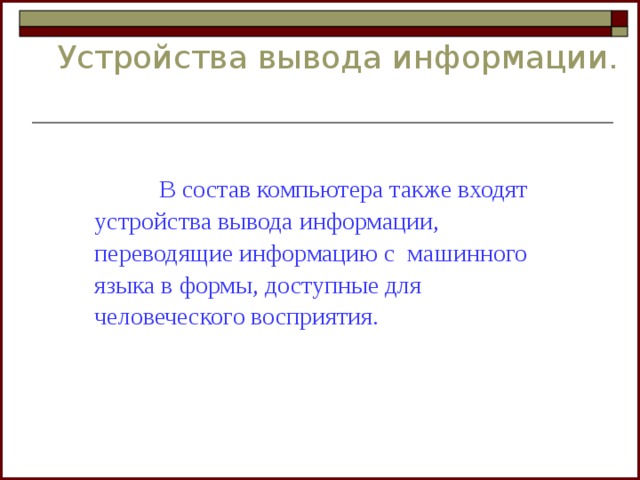 Устройства вывода информации.

В состав компьютера также входят устройства вывода информации, переводящие информацию с машинного языка в формы, доступные для человеческого восприятия.